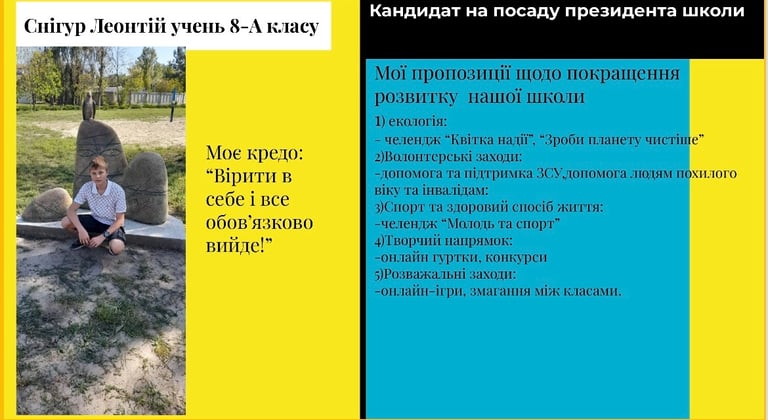 Снігур Леонтій учень 8-А класу

Моє кредо: "Вірити в себе і все обов'язково вийде!"

Кандидат на посаду президента школи

Мої пропозиції щодо покращення розвитку нашої школи

1) екологія:
- челендж "Квітка надії", "Зроби планету чистіше"
2)Волонтерські заходи:
-допомога та підтримка ЗСУ,допомога людям похилого віку та інвалідам:
3)Спорт та здоровий спосіб життя:
-челендж "Молодь та спорт"
4)Творчий напрямок:
-онлайн гуртки, конкурси
5)Розважальні заходи:
-онлайн-ігри, змагання між класами.